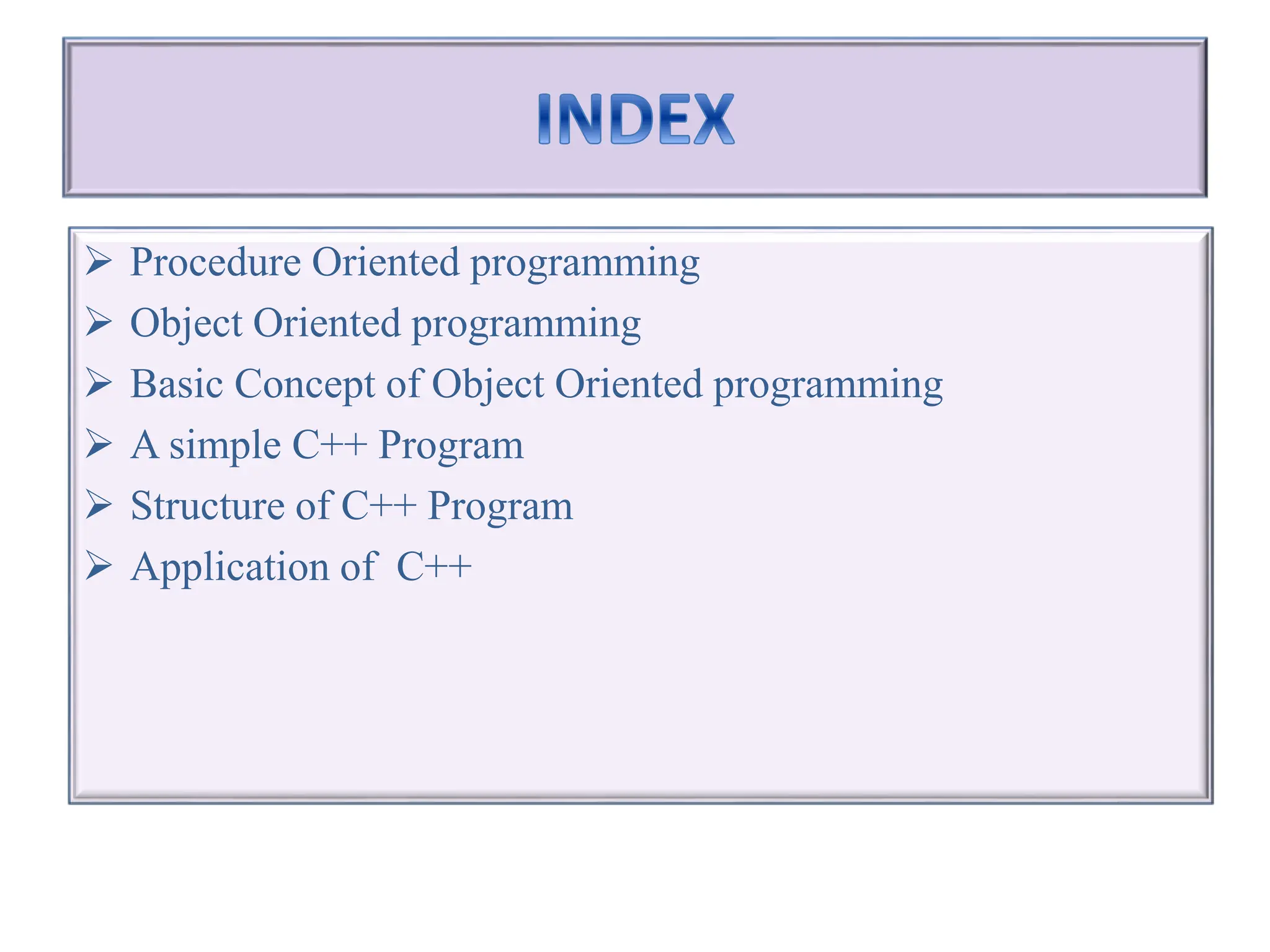 INDEX

➢ Procedure Oriented programming
➢ Object Oriented programming
➢ Basic Concept of Object Oriented programming
➢ A simple C++ Program
➢ Structure of C++ Program
➢ Application of C++